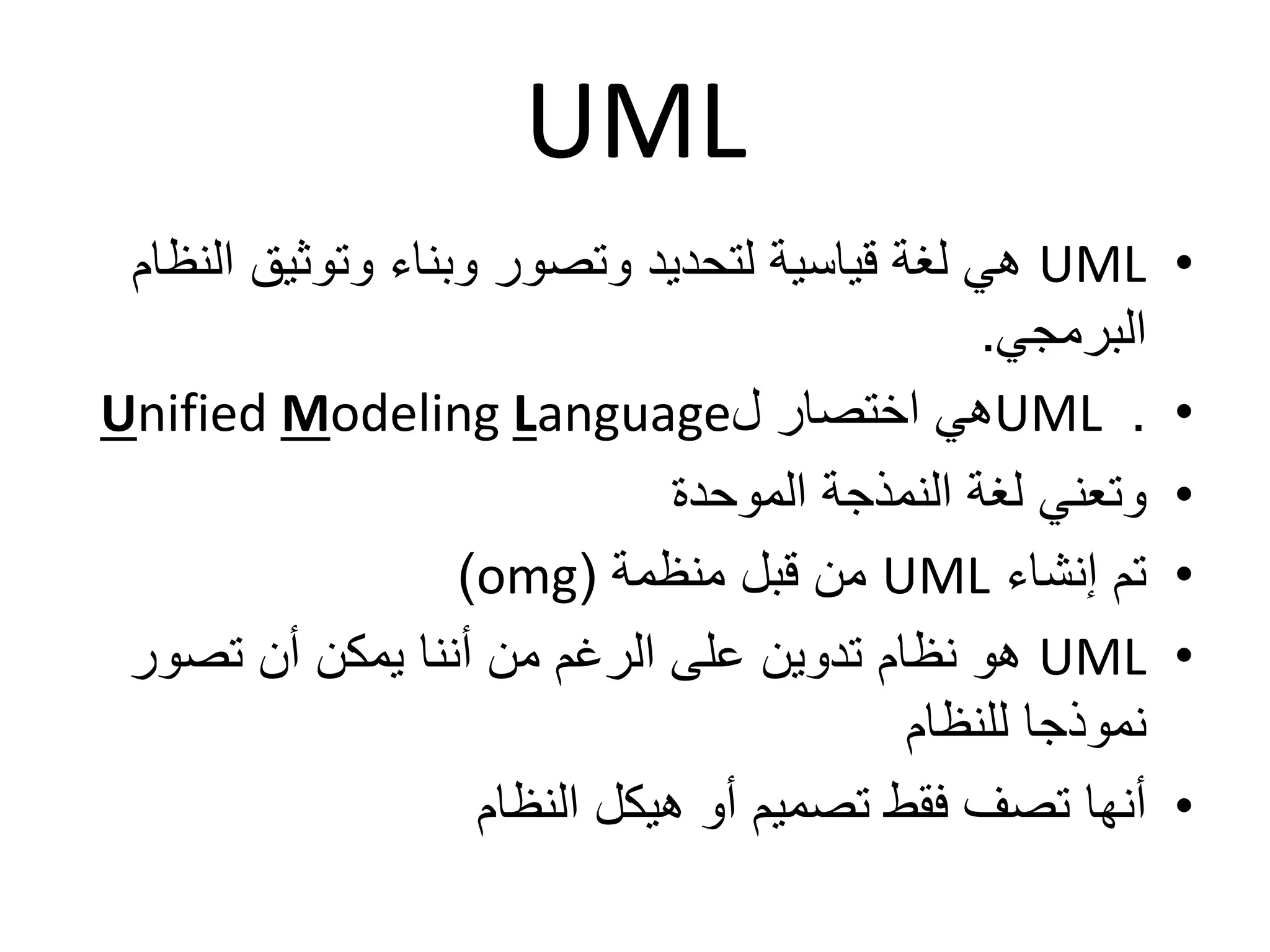 UML

• UML هي لغة قياسية لتحديد وتصور وبناء وتوثيق النظام البرمجي.

• . UMLهي اختصار لUnified Modeling Language

• وتعني لغة النمذجة الموحدة

• تم إنشاء UML من قبل منظمة (omg)

• UML هو نظام تدوين على الرغم من أننا يمكن أن تصور نموذجا للنظام

• أنها تصف فقط تصميم أو هيكل النظام